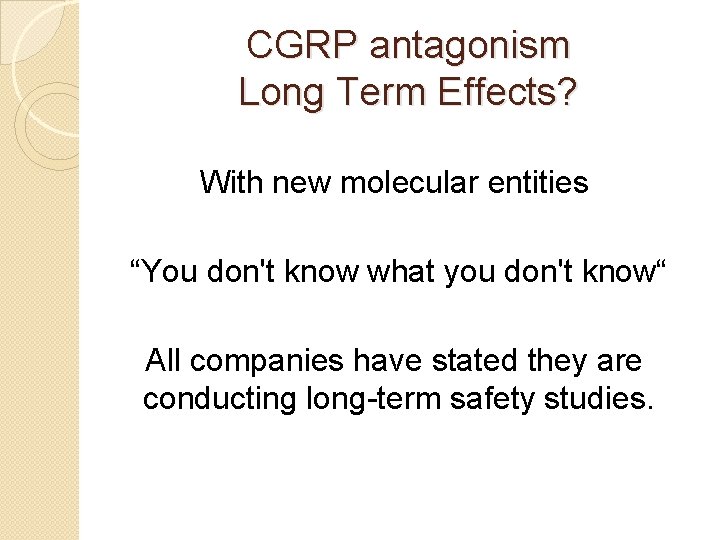 CGRP antagonism
Long Term Effects?

With new molecular entities

“You don't know what you don't know“

All companies have stated they are conducting long-term safety studies.